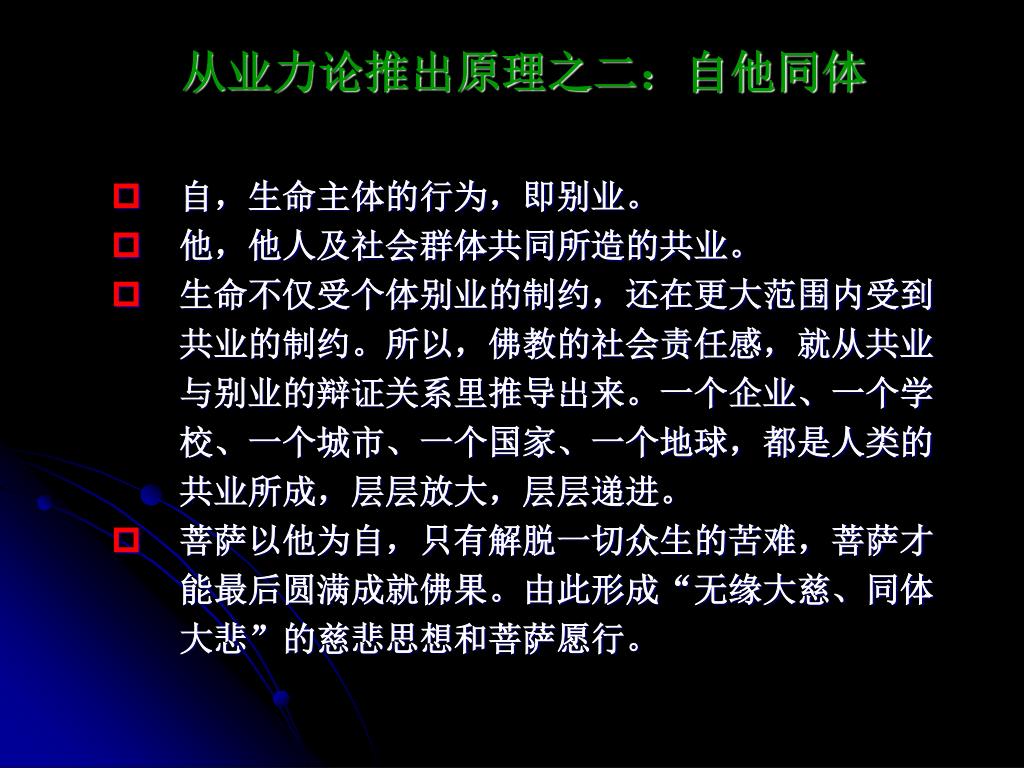 从业力论推出原理之二：自他同体

自，生命主体的行为，即别业。

他，他人及社会群体共同所造的共业。

生命不仅受个体别业的制约，还在更大范围内受到共业的制约。所以，佛教的社会责任感，就从共业与别业的辩证关系里推导出来。一个企业、一个学校、一个城市、一个国家、一个地球，都是人类的共业所成，层层放大，层层递进。

菩萨以他为自，只有解脱一切众生的苦难，菩萨才能最后圆满成就佛果。由此形成“无缘大慈、同体大悲”的慈悲思想和菩萨愿行。